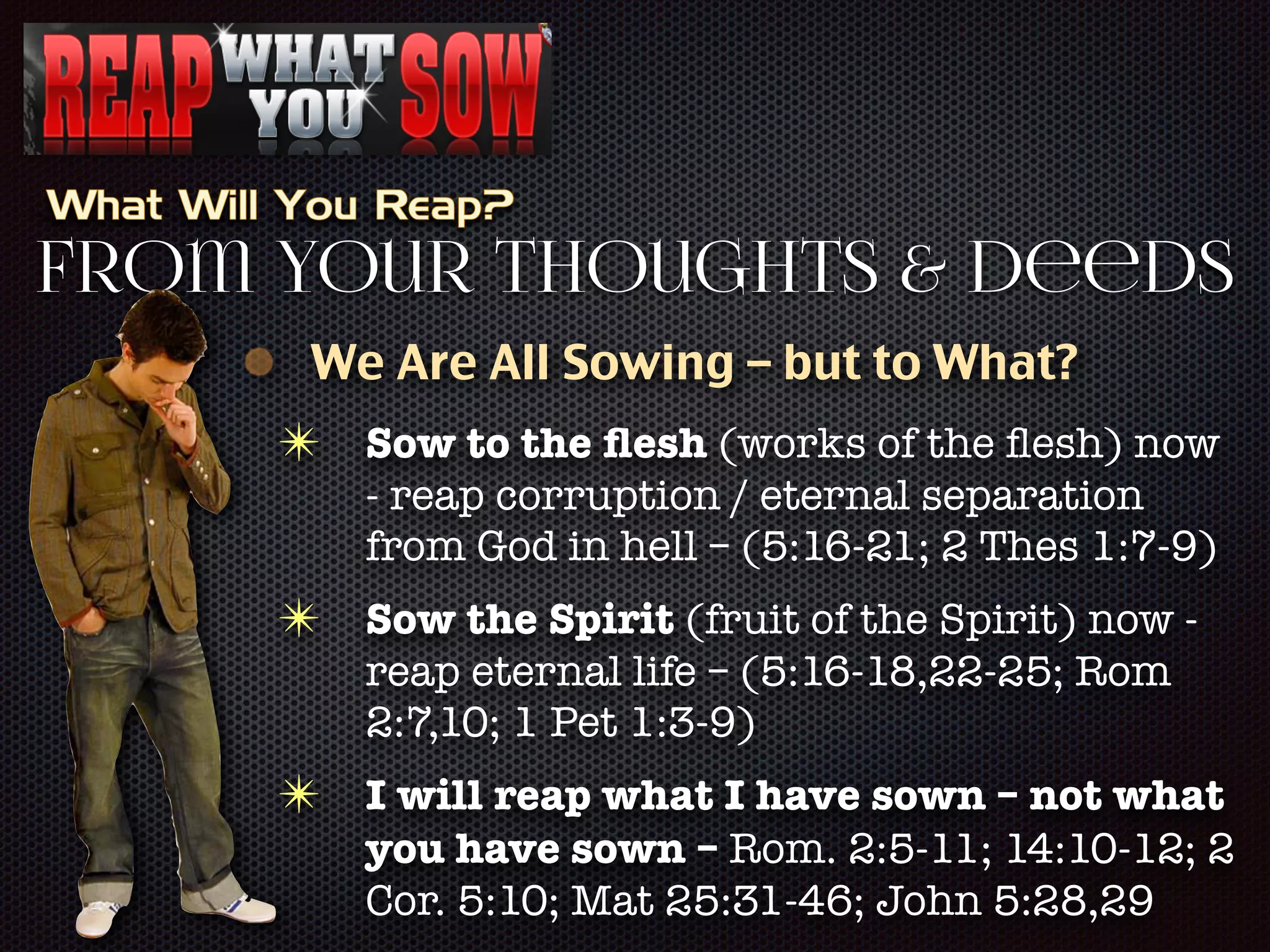 REAP WHAT YOU SOW

What Will You Reap?

FROM YOUR THOUGHTS & DEEDS

We Are All Sowing – but to What?

Sow to the flesh (works of the flesh) now - reap corruption / eternal separation from God in hell – (5:16-21; 2 Thes 1:7-9)

Sow the Spirit (fruit of the Spirit) now - reap eternal life – (5:16-18,22-25; Rom 2:7,10; 1 Pet 1:3-9)

I will reap what I have sown – not what you have sown – Rom. 2:5-11; 14:10-12; 2 Cor. 5:10; Mat 25:31-46; John 5:28,29